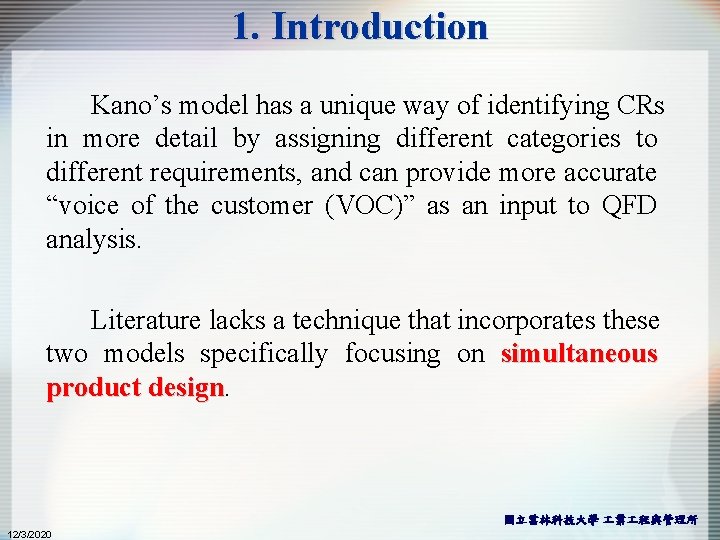 1. Introduction

Kano’s model has a unique way of identifying CRs in more detail by assigning different categories to different requirements, and can provide more accurate “voice of the customer (VOC)” as an input to QFD analysis.

Literature lacks a technique that incorporates these two models specifically focusing on simultaneous product design.

12/3/2020

國立雲林科技大學 工業工程與管理所